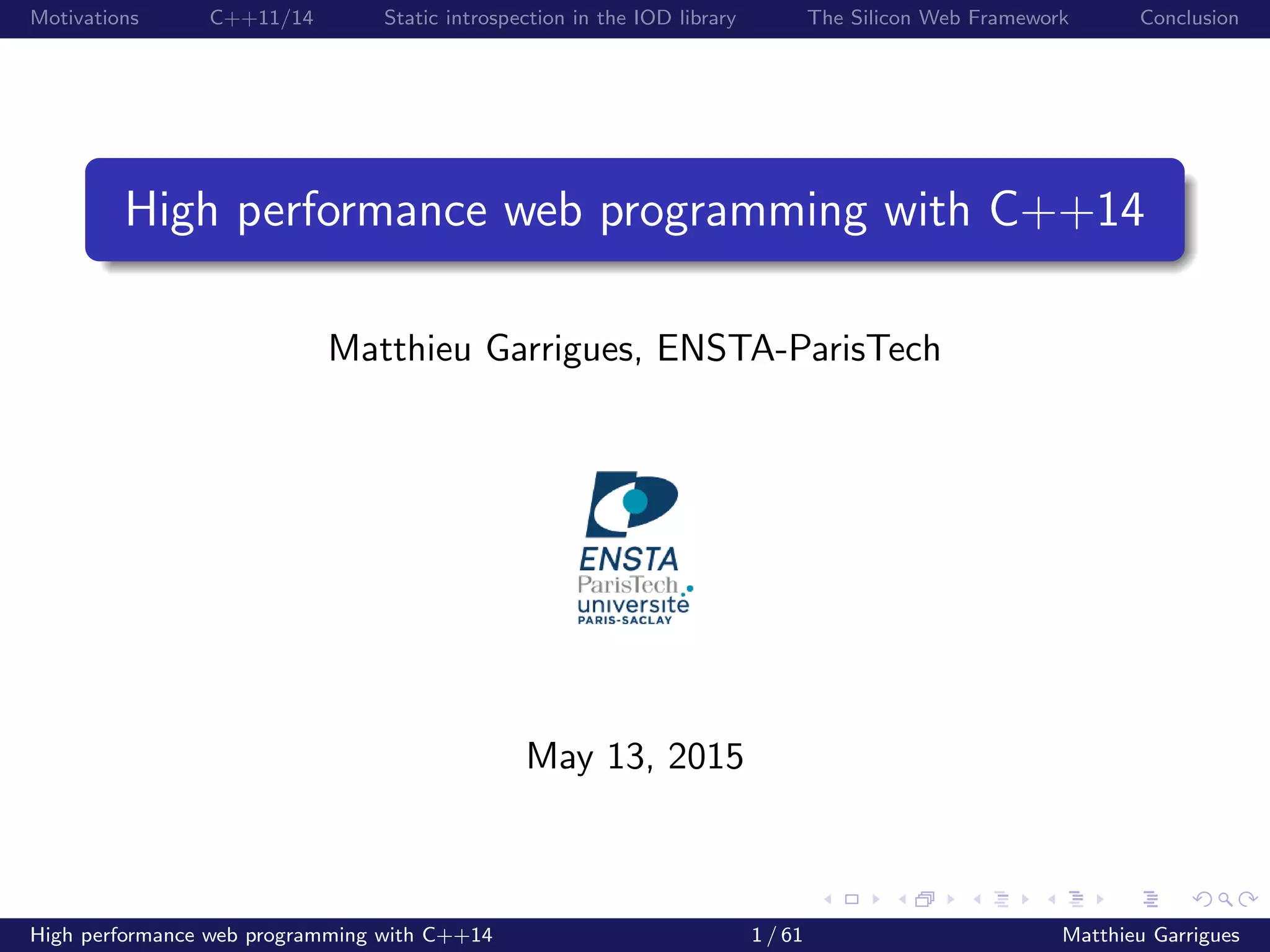 Motivations C++11/14 Static introspection in the IOD library The Silicon Web Framework Conclusion

High performance web programming with C++14

Matthieu Garrigues, ENSTA-ParisTech

ENSTA
ParisTech
université
PARIS-SACLAY

May 13, 2015

High performance web programming with C++14 1 / 61 Matthieu Garrigues